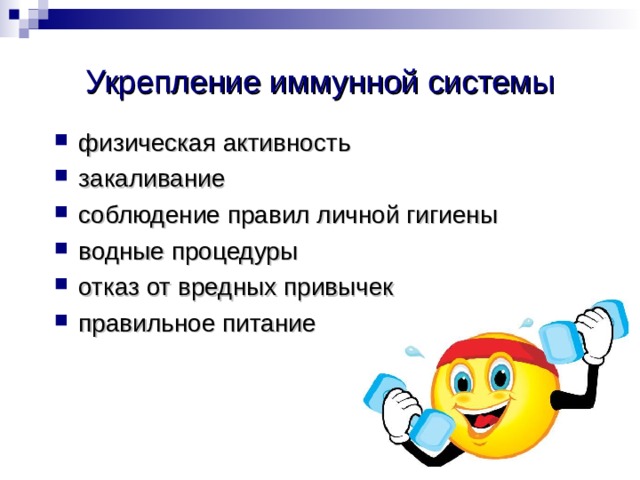 Укрепление иммунной системы

- физическая активность
- закаливание
- соблюдение правил личной гигиены
- водные процедуры
- отказ от вредных привычек
- правильное питание